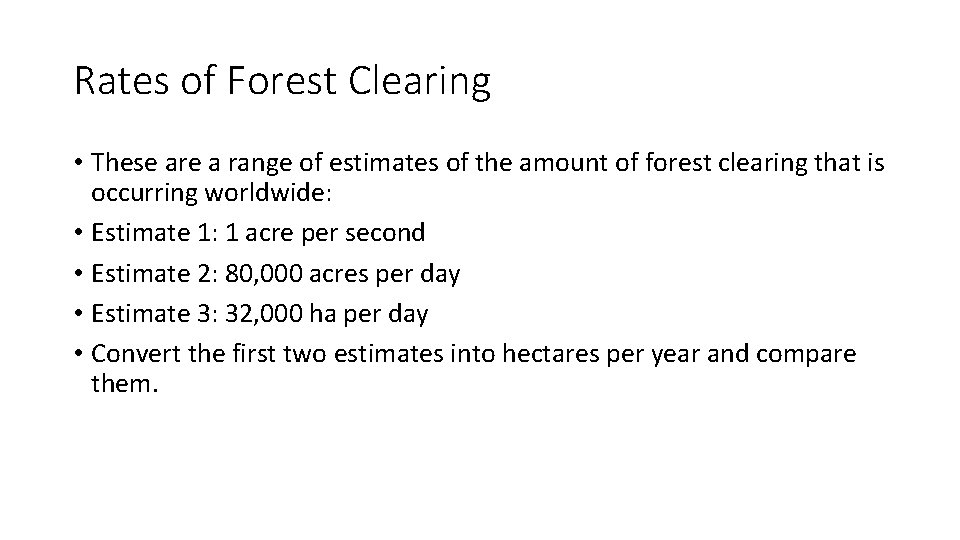 Rates of Forest Clearing

• These are a range of estimates of the amount of forest clearing that is occurring worldwide:
• Estimate 1: 1 acre per second
• Estimate 2: 80,000 acres per day
• Estimate 3: 32,000 ha per day
• Convert the first two estimates into hectares per year and compare them.